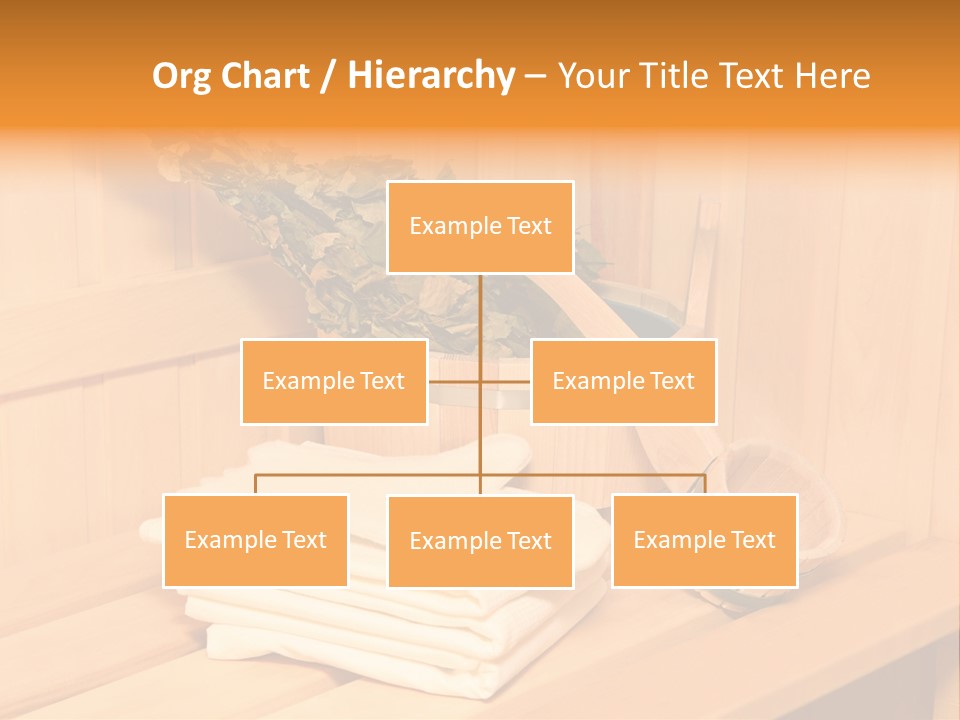 Org Chart / Hierarchy – Your Title Text Here

Example Text

Example Text

Example Text

Example Text

Example Text

Example Text